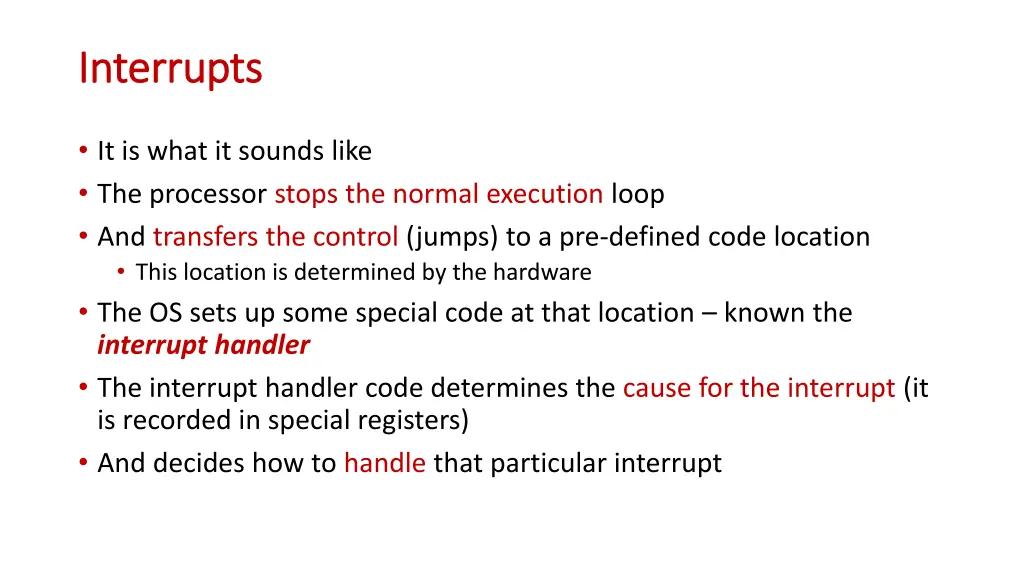 Interrupts

• It is what it sounds like
• The processor stops the normal execution loop
• And transfers the control (jumps) to a pre-defined code location
  • This location is determined by the hardware
• The OS sets up some special code at that location – known the interrupt handler
• The interrupt handler code determines the cause for the interrupt (it is recorded in special registers)
• And decides how to handle that particular interrupt